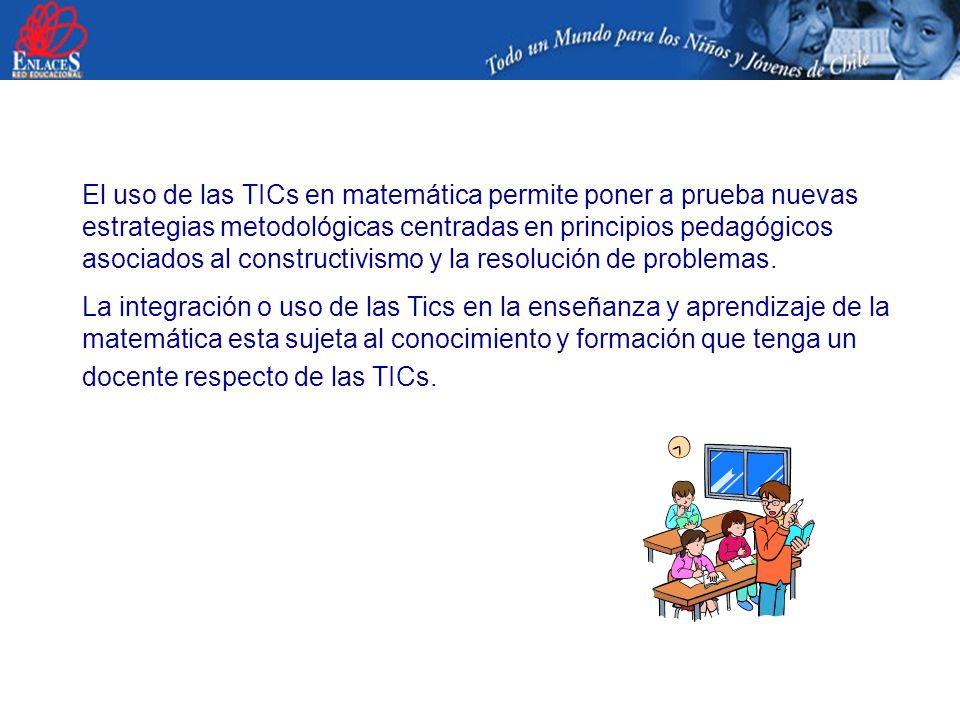 ENLACES
RED EDUCACIONAL

Todo un Mundo para los Niños y Jóvenes de Chile

El uso de las TICs en matemática permite poner a prueba nuevas estrategias metodológicas centradas en principios pedagógicos asociados al constructivismo y la resolución de problemas.

La integración o uso de las Tics en la enseñanza y aprendizaje de la matemática esta sujeta al conocimiento y formación que tenga un docente respecto de las TICs.